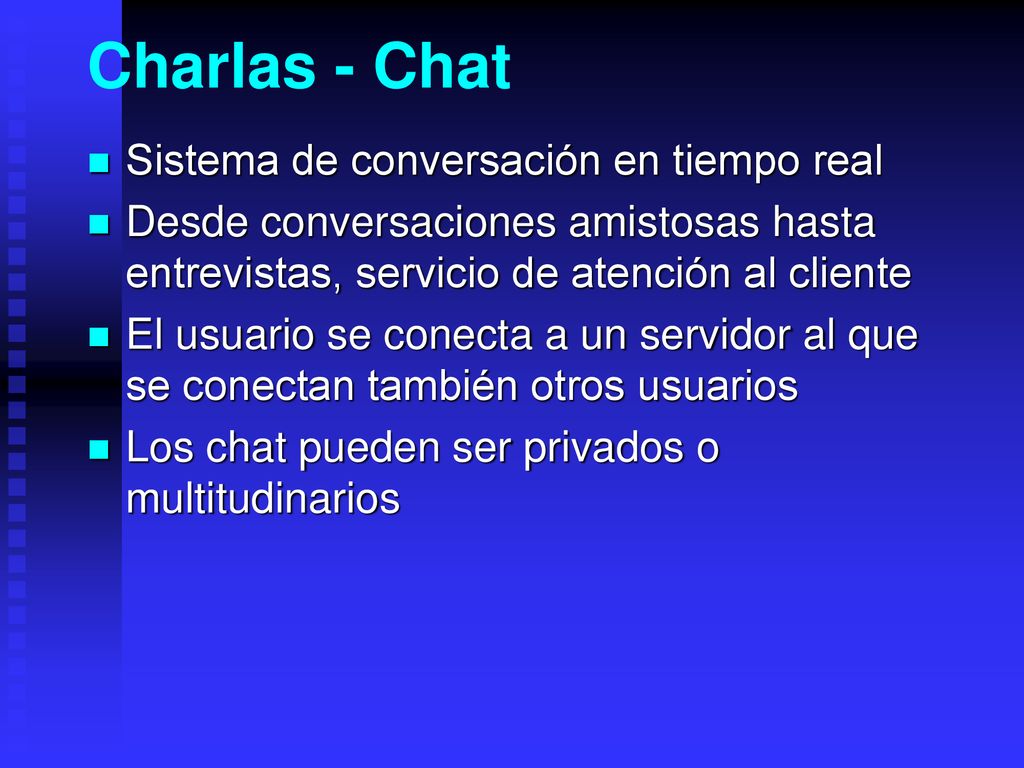 Charlas - Chat

- Sistema de conversación en tiempo real
- Desde conversaciones amistosas hasta entrevistas, servicio de atención al cliente
- El usuario se conecta a un servidor al que se conectan también otros usuarios
- Los chat pueden ser privados o multitudinarios